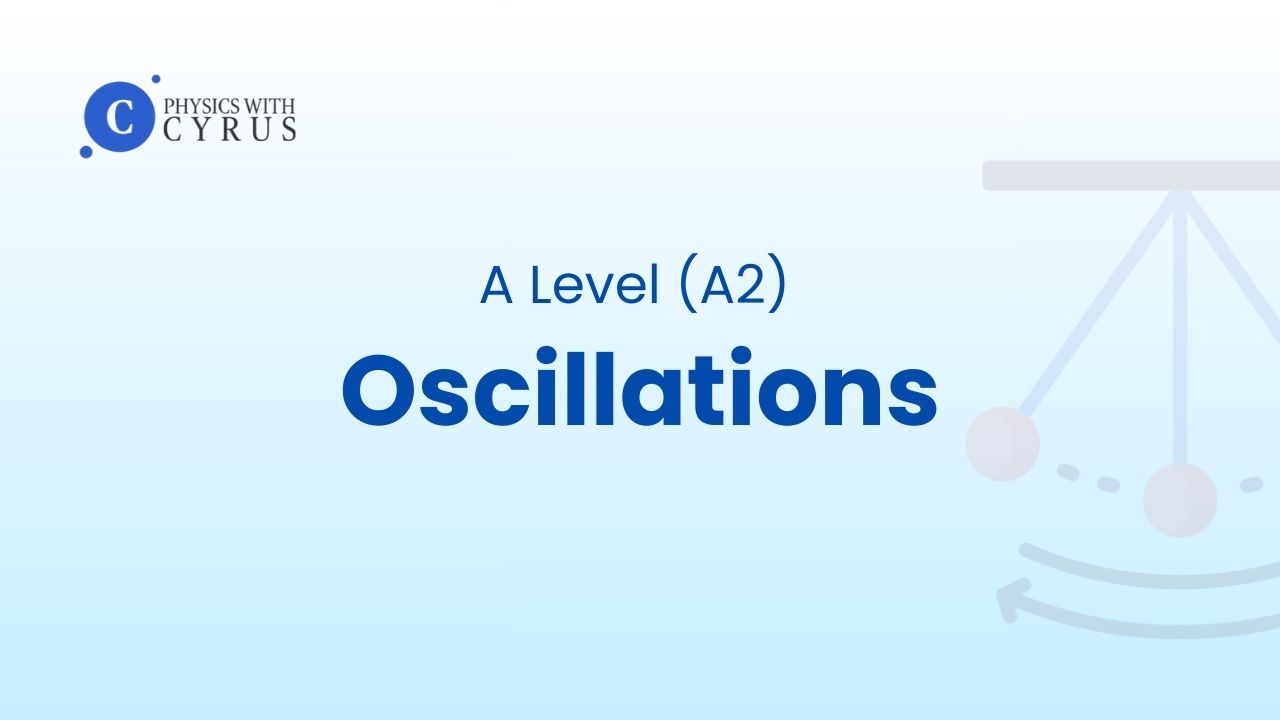 C PHYSICS WITH CYRUS

A Level (A2)

Oscillations